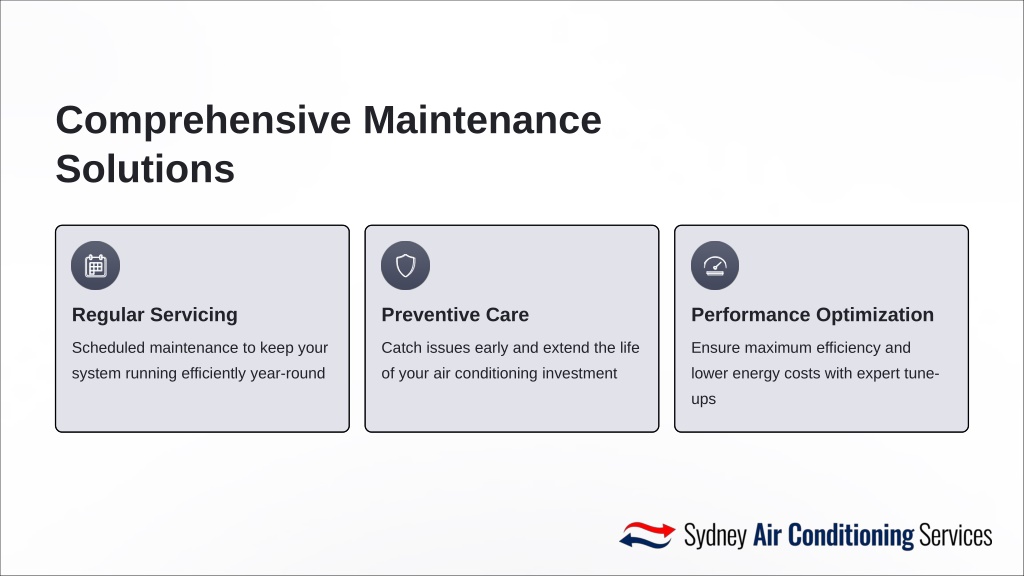 Comprehensive Maintenance Solutions

Regular Servicing

Scheduled maintenance to keep your system running efficiently year-round

Preventive Care

Catch issues early and extend the life of your air conditioning investment

Performance Optimization

Ensure maximum efficiency and lower energy costs with expert tune-ups

Sydney Air Conditioning Services